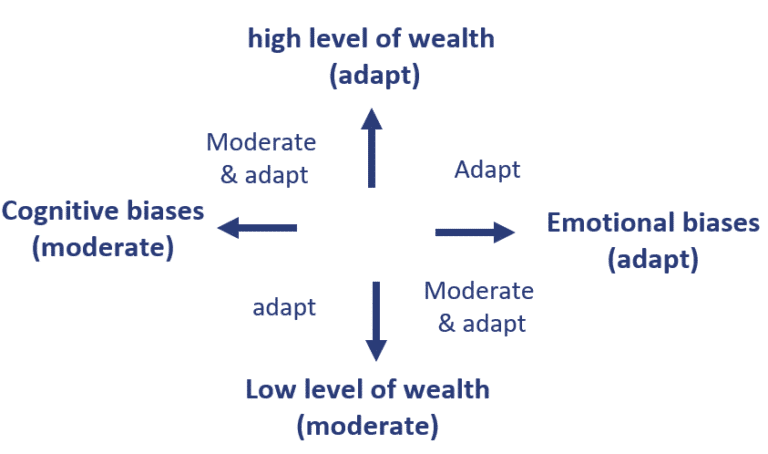 high level of wealth
(adapt)

Moderate
& adapt

Adapt

Cognitive biases
(moderate)

Emotional biases
(adapt)

adapt

Moderate
& adapt

Low level of wealth
(moderate)